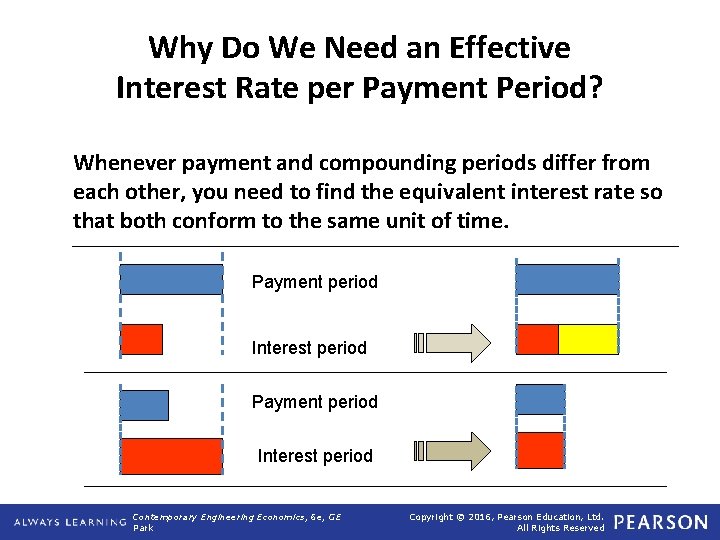 Why Do We Need an Effective Interest Rate per Payment Period?

Whenever payment and compounding periods differ from each other, you need to find the equivalent interest rate so that both conform to the same unit of time.

Payment period

Interest period

Payment period

Interest period

ALWAYS LEARNING

Contemporary Engineering Economics, 6e, GE Park

Copyright © 2016, Pearson Education, Ltd. All Rights Reserved

PEARSON